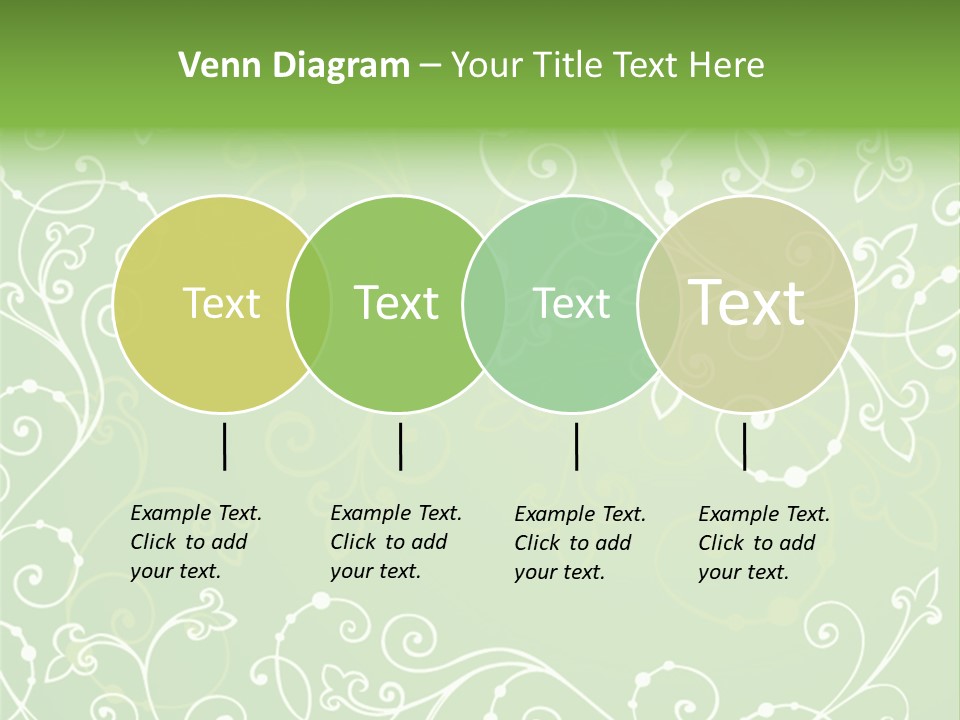 Venn Diagram – Your Title Text Here

Text

Text

Text

Text

Example Text. Click to add your text.

Example Text. Click to add your text.

Example Text. Click to add your text.

Example Text. Click to add your text.